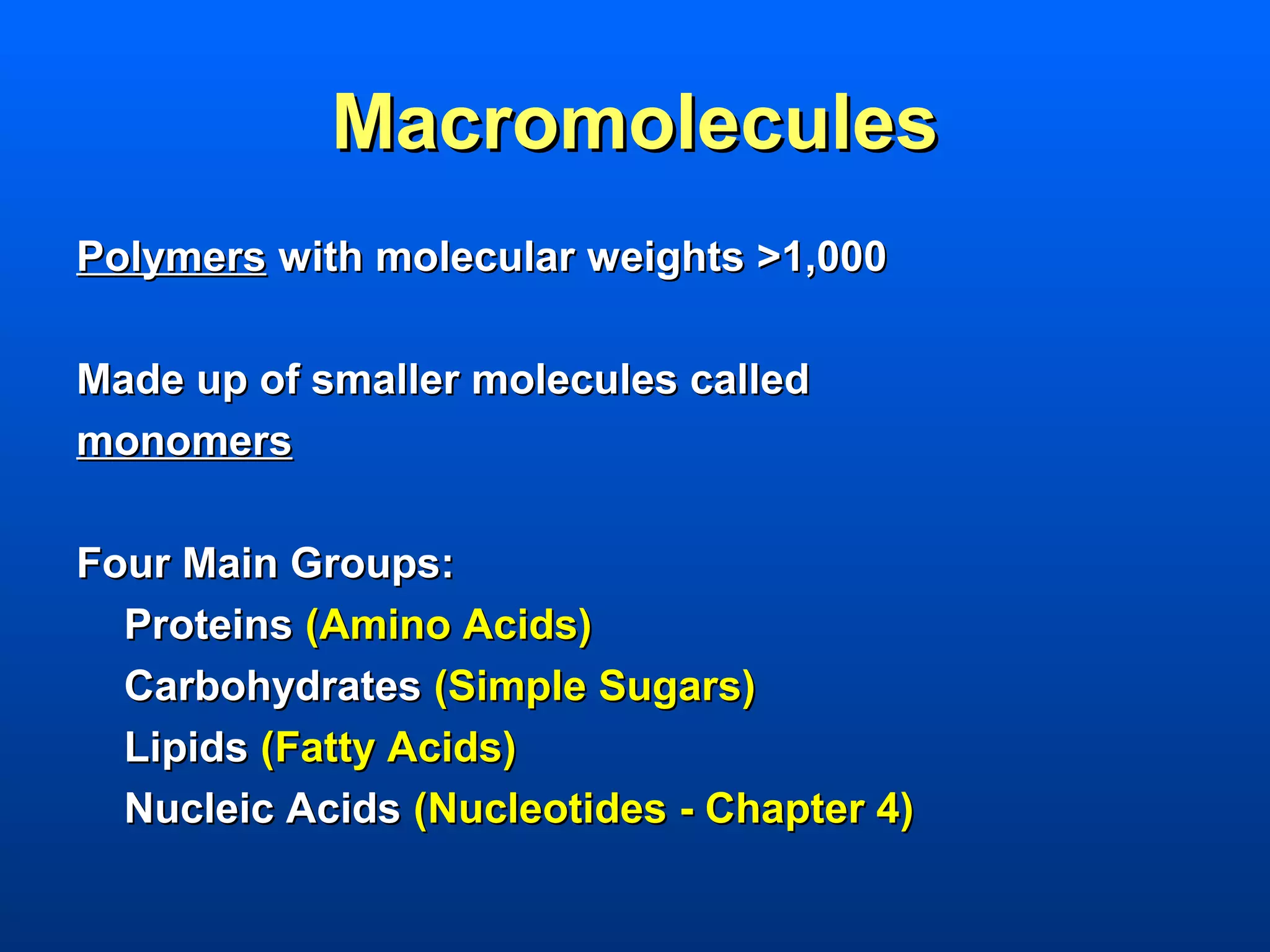 Macromolecules

Polymers with molecular weights >1,000

Made up of smaller molecules called monomers

Four Main Groups:
Proteins (Amino Acids)
Carbohydrates (Simple Sugars)
Lipids (Fatty Acids)
Nucleic Acids (Nucleotides - Chapter 4)